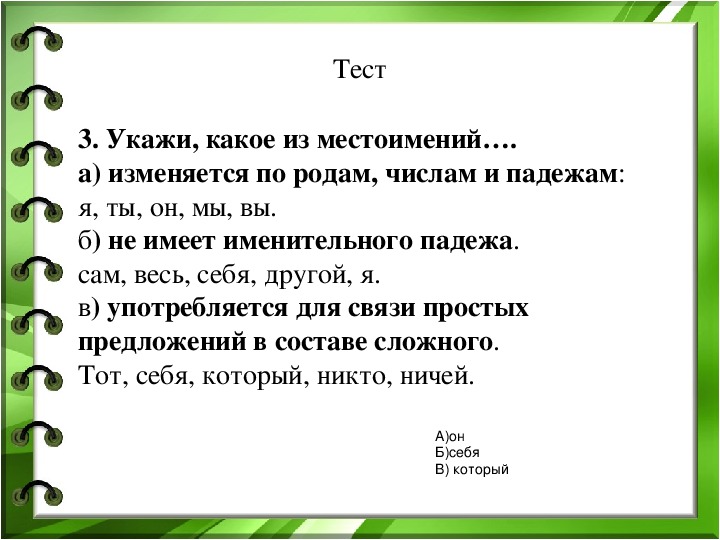 Тест

3. Укажи, какое из местоимений….
а) изменяется по родам, числам и падежам:
я, ты, он, мы, вы.
б) не имеет именительного падежа.
сам, весь, себя, другой, я.
в) употребляется для связи простых предложений в составе сложного.
Тот, себя, который, никто, ничей.

А)он
Б)себя
В) который